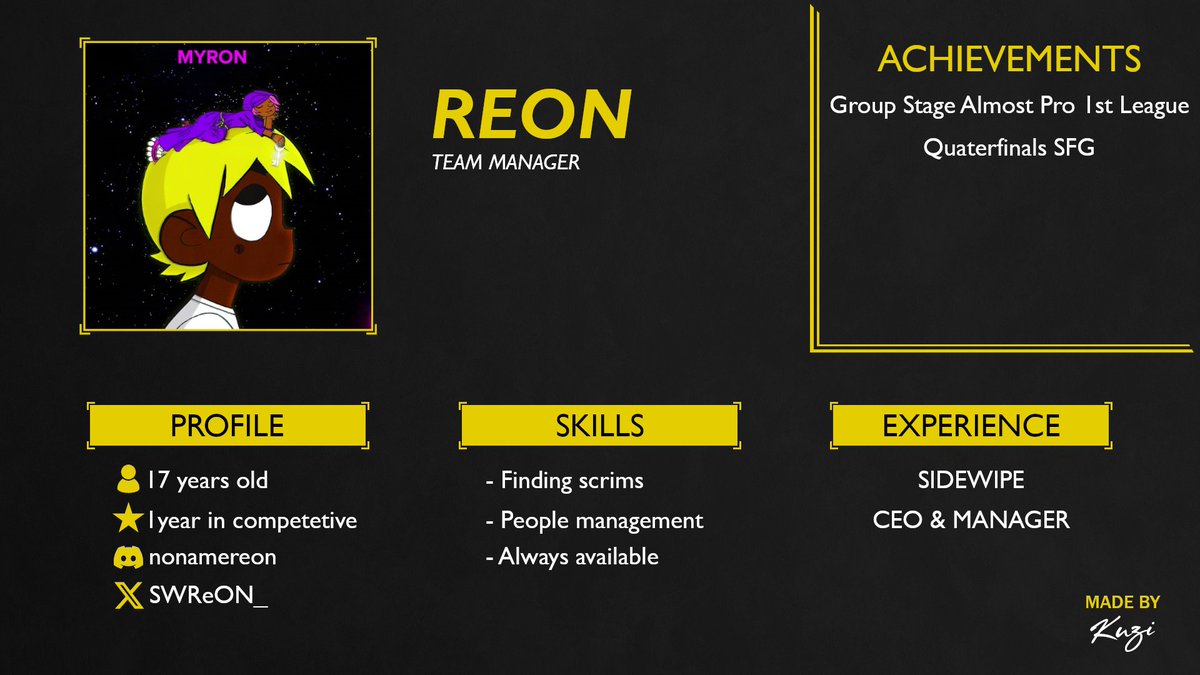 MYRON

REON
TEAM MANAGER

ACHIEVEMENTS
Group Stage Almost Pro 1st League
Quaterfinals SFG

PROFILE
17 years old
1year in competetive
nonamereon
SWReON_

SKILLS
- Finding scrims
- People management
- Always available

EXPERIENCE
SIDEWIPE
CEO & MANAGER

MADE BY
Kuzi